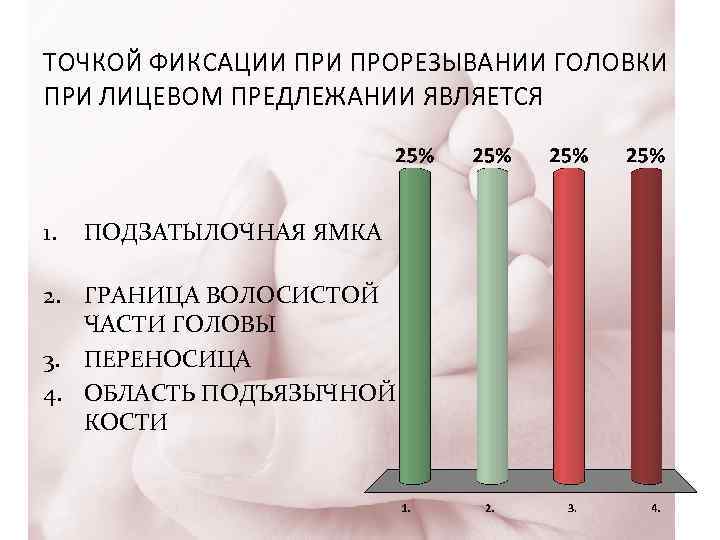 ТОЧКОЙ ФИКСАЦИИ ПРИ ПРОРЕЗЫВАНИИ ГОЛОВКИ ПРИ ЛИЦЕВОМ ПРЕДЛЕЖАНИИ ЯВЛЯЕТСЯ

1. ПОДЗАТЫЛОЧНАЯ ЯМКА
2. ГРАНИЦА ВОЛОСИСТОЙ ЧАСТИ ГОЛОВЫ
3. ПЕРЕНОСИЦА
4. ОБЛАСТЬ ПОДЪЯЗЫЧНОЙ КОСТИ

25%
25%
25%
25%

1.
2.
3.
4.